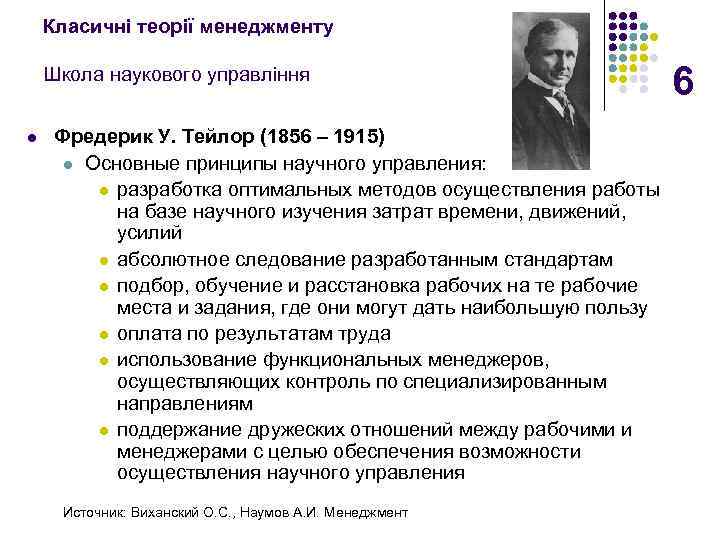 Класичні теорії менеджменту

Школа наукового управління

6

Фредерик У. Тейлор (1856 – 1915)

Основные принципы научного управления:

разработка оптимальных методов осуществления работы на базе научного изучения затрат времени, движений, усилий

абсолютное следование разработанным стандартам

подбор, обучение и расстановка рабочих на те рабочие места и задания, где они могут дать наибольшую пользу

оплата по результатам труда

использование функциональных менеджеров, осуществляющих контроль по специализированным направлениям

поддержание дружеских отношений между рабочими и менеджерами с целью обеспечения возможности осуществления научного управления

Источник: Виханский О.С., Наумов А.И. Менеджмент